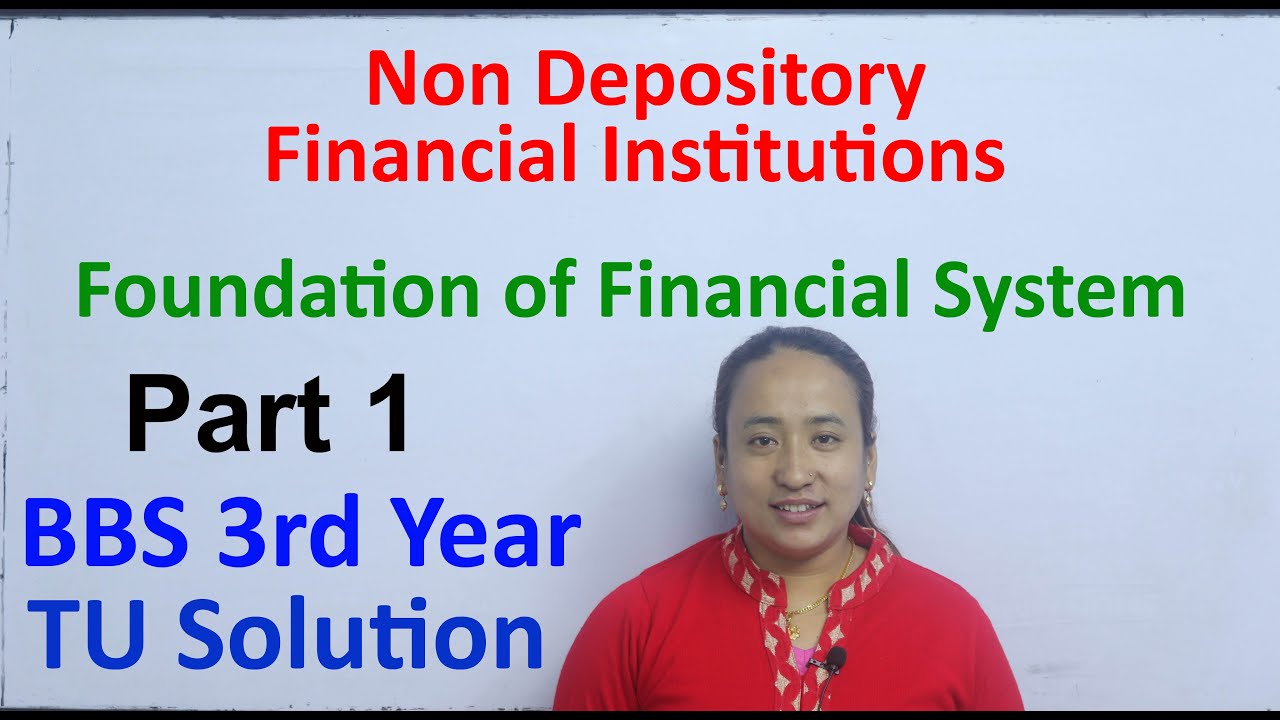 Non Depository
Financial Institutions

Foundation of Financial System

Part 1

BBS 3rd Year
TU Solution